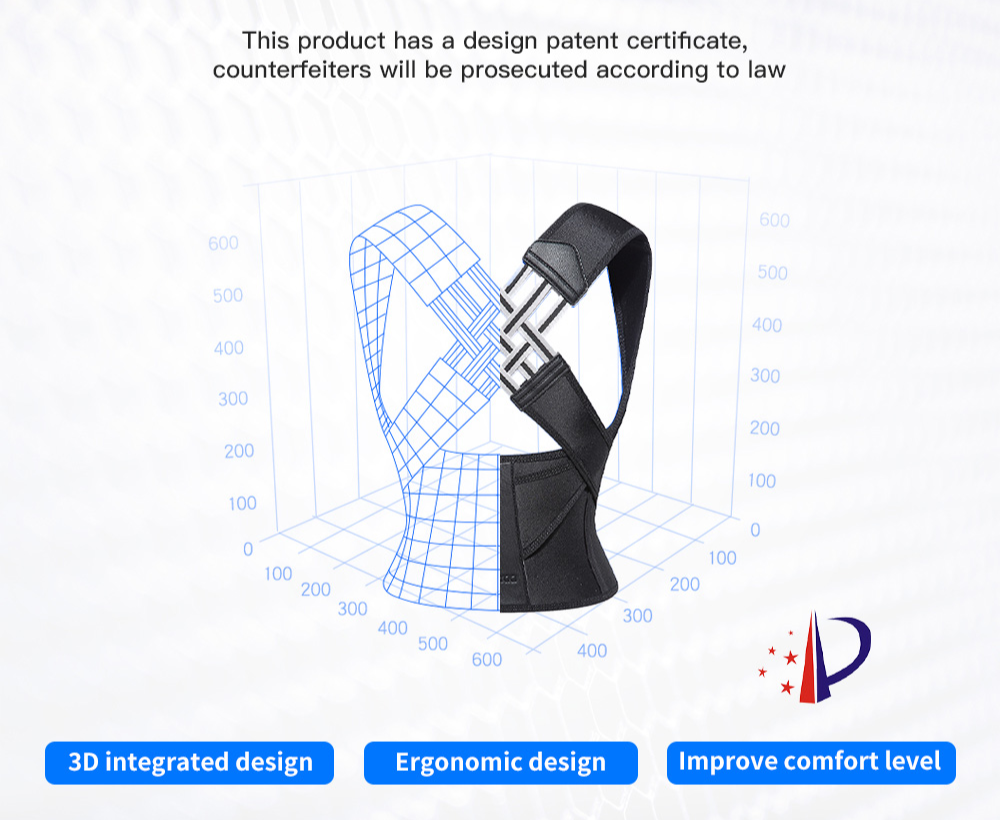 This product has a design patent certificate, counterfeiters will be prosecuted according to law

600
500
400
300
200
100
0
100
200
300
400
500
600

600
500
400
300
200
100
0
100
200
300
400

3D integrated design
Ergonomic design
Improve comfort level